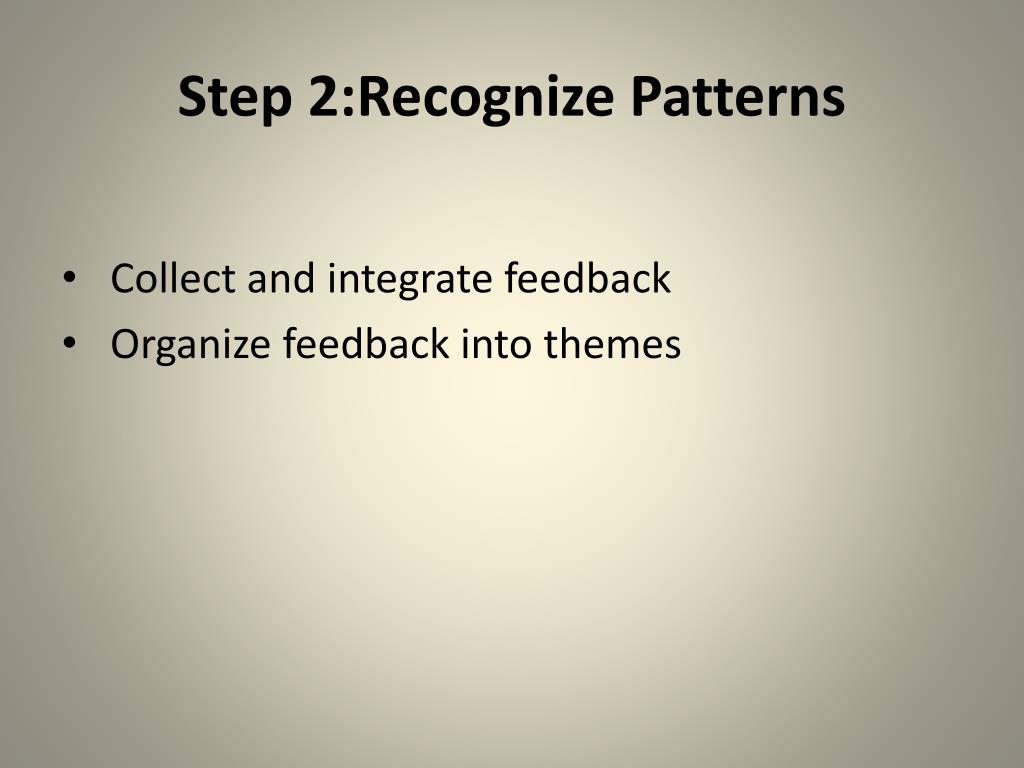 Step 2:Recognize Patterns

• Collect and integrate feedback
• Organize feedback into themes